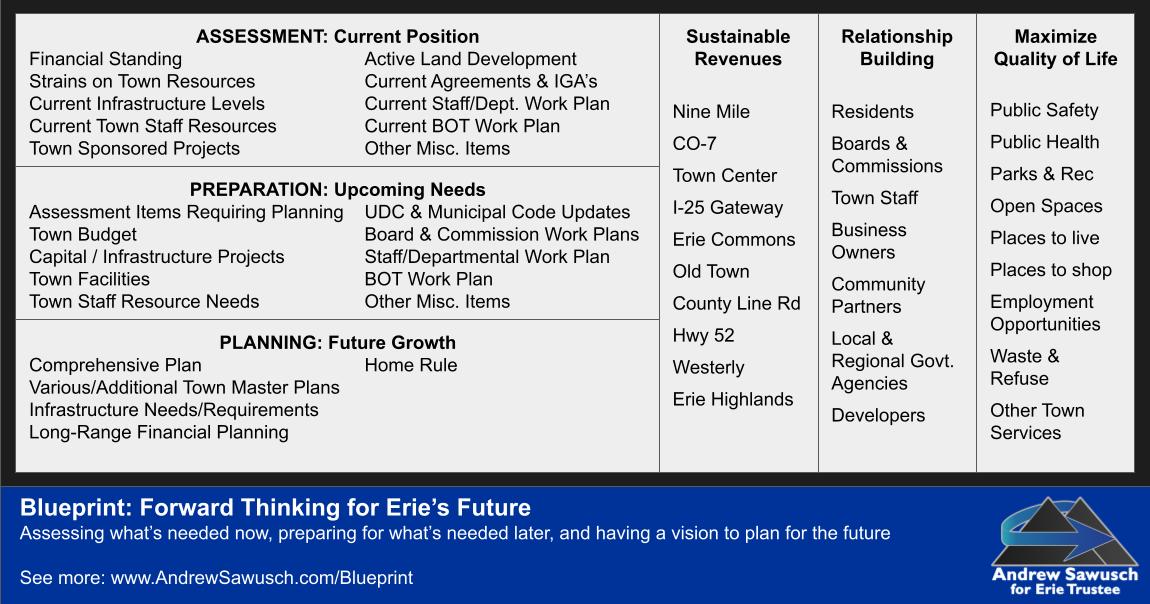 ASSESSMENT: Current Position

Financial Standing
Strains on Town Resources
Current Infrastructure Levels
Current Town Staff Resources
Town Sponsored Projects

Active Land Development
Current Agreements & IGA's
Current Staff/Dept. Work Plan
Current BOT Work Plan
Other Misc. Items

PREPARATION: Upcoming Needs

Assessment Items Requiring Planning
Town Budget
Capital / Infrastructure Projects
Town Facilities
Town Staff Resource Needs

UDC & Municipal Code Updates
Board & Commission Work Plans
Staff/Departmental Work Plan
BOT Work Plan
Other Misc. Items

PLANNING: Future Growth

Comprehensive Plan
Various/Additional Town Master Plans
Infrastructure Needs/Requirements
Long-Range Financial Planning

Home Rule

Sustainable Revenues

Nine Mile
CO-7
Town Center
I-25 Gateway
Erie Commons
Old Town
County Line Rd
Hwy 52
Westerly
Erie Highlands

Relationship Building

Residents
Boards & Commissions
Town Staff
Business Owners
Community Partners
Local & Regional Govt. Agencies
Developers

Maximize Quality of Life

Public Safety
Public Health
Parks & Rec
Open Spaces
Places to live
Places to shop
Employment Opportunities
Waste & Refuse
Other Town Services

Blueprint: Forward Thinking for Erie's Future
Assessing what's needed now, preparing for what's needed later, and having a vision to plan for the future

See more: www.AndrewSawusch.com/Blueprint

Andrew Sawusch
for Erie Trustee